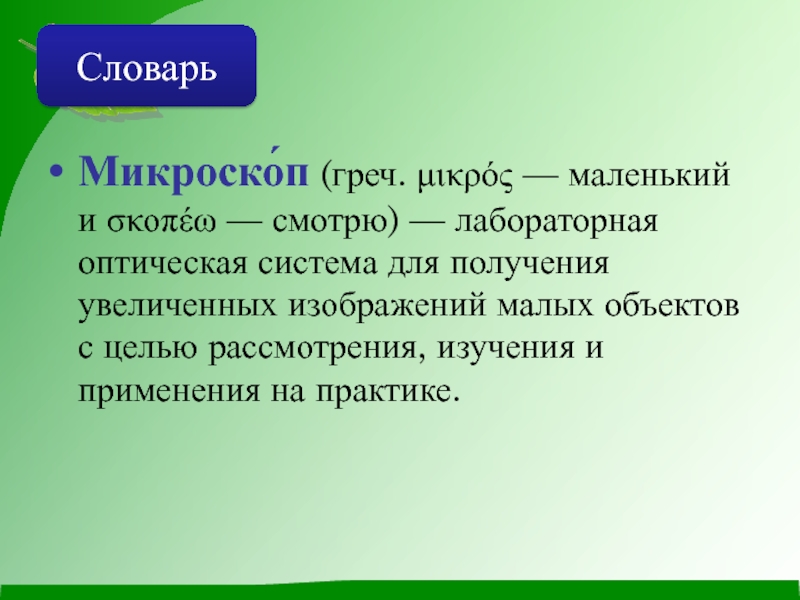 Словарь

• Микроско́п (греч. μικρός — маленький и σκοπέω — смотрю) — лабораторная оптическая система для получения увеличенных изображений малых объектов с целью рассмотрения, изучения и применения на практике.